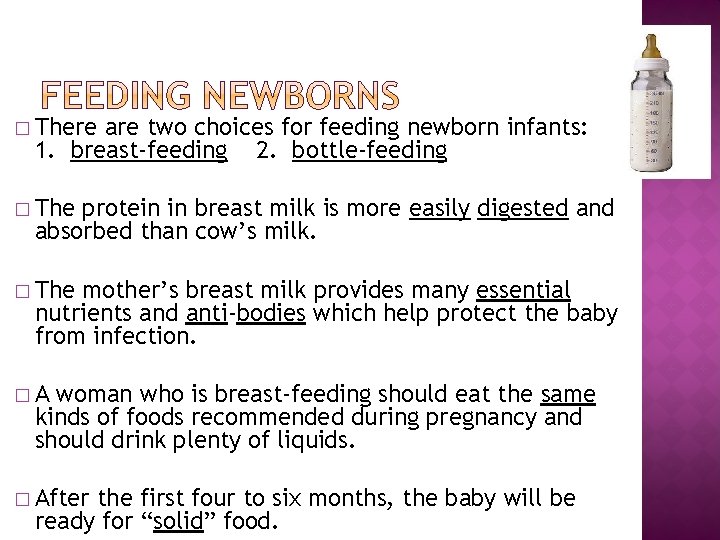 FEEDING NEWBORNS

□ There are two choices for feeding newborn infants: 1. breast-feeding 2. bottle-feeding

□ The protein in breast milk is more easily digested and absorbed than cow's milk.

□ The mother's breast milk provides many essential nutrients and anti-bodies which help protect the baby from infection.

□ A woman who is breast-feeding should eat the same kinds of foods recommended during pregnancy and should drink plenty of liquids.

□ After the first four to six months, the baby will be ready for "solid" food.